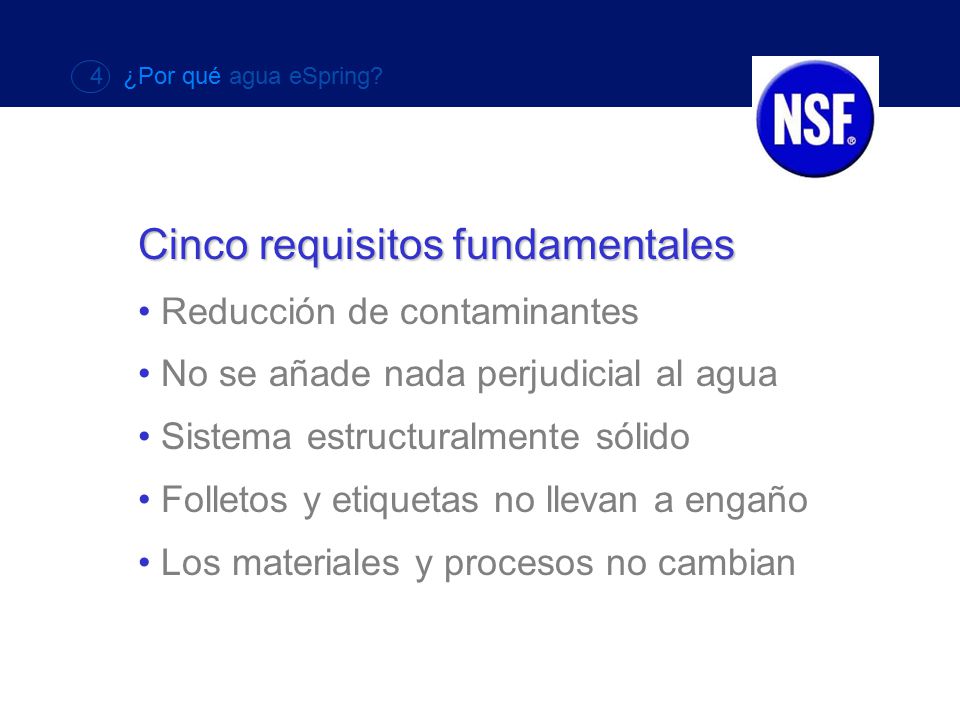 4 ¿Por qué agua eSpring?

NSF®

Cinco requisitos fundamentales

• Reducción de contaminantes
• No se añade nada perjudicial al agua
• Sistema estructuralmente sólido
• Folletos y etiquetas no llevan a engaño
• Los materiales y procesos no cambian